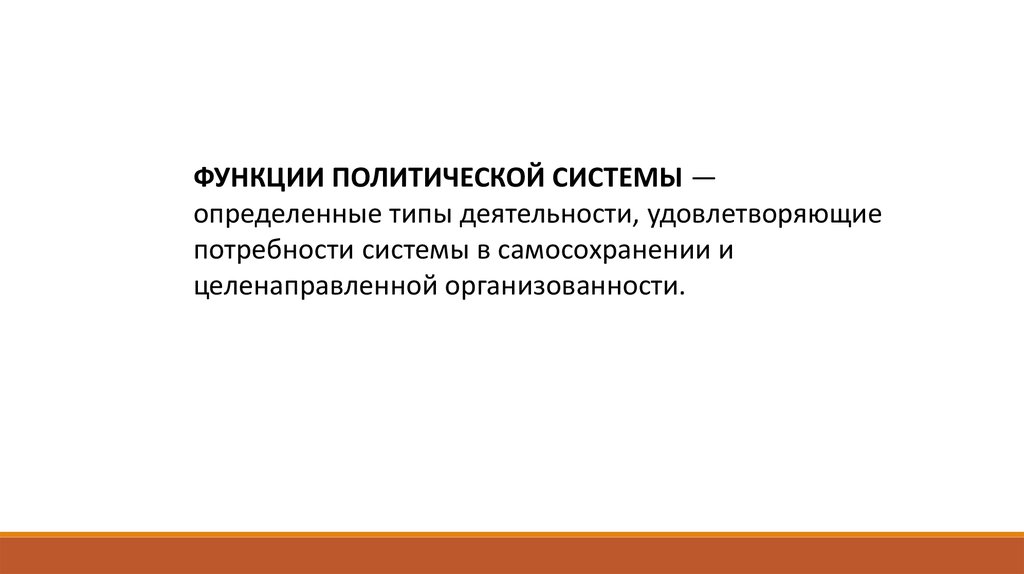 ФУНКЦИИ ПОЛИТИЧЕСКОЙ СИСТЕМЫ — определенные типы деятельности, удовлетворяющие потребности системы в самосохранении и целенаправленной организованности.